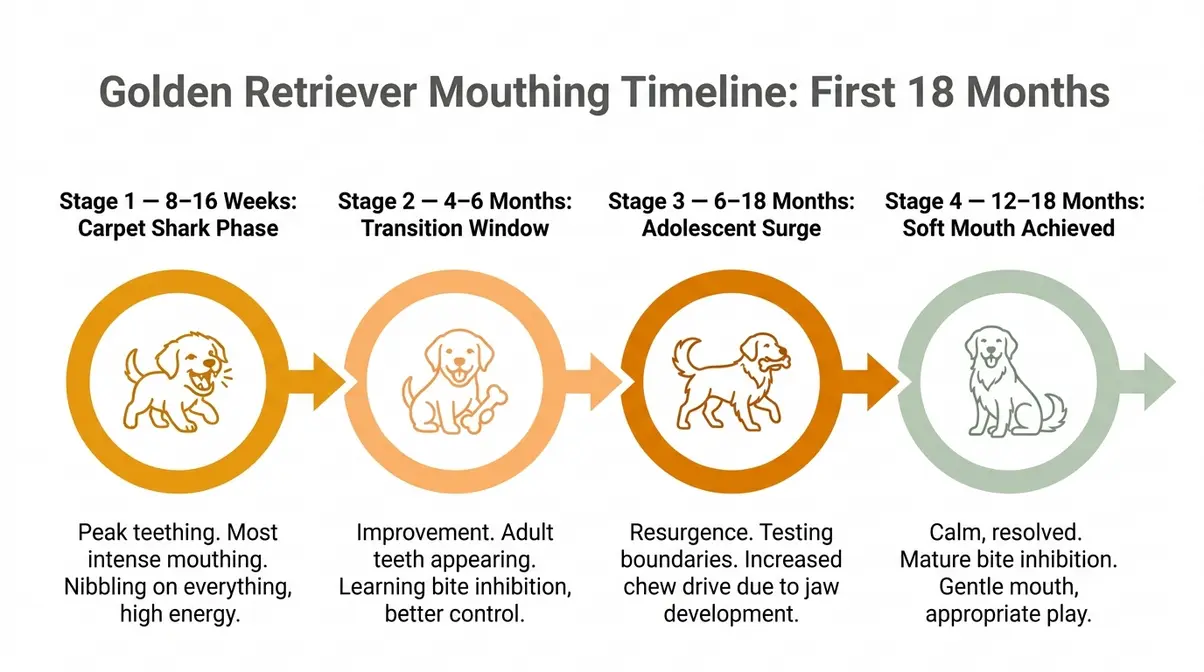 Golden Retriever Mouthing Timeline: First 18 Months

Stage 1 — 8–16 Weeks: Carpet Shark Phase

Peak teething. Most intense mouthing. Nibbling on everything, high energy.

Stage 2 — 4–6 Months: Transition Window

Improvement. Adult teeth appearing. Learning bite inhibition, better control.

Stage 3 — 6–18 Months: Adolescent Surge

Resurgence. Testing boundaries. Increased chew drive due to jaw development.

Stage 4 — 12–18 Months: Soft Mouth Achieved

Calm, resolved. Mature bite inhibition. Gentle mouth, appropriate play.